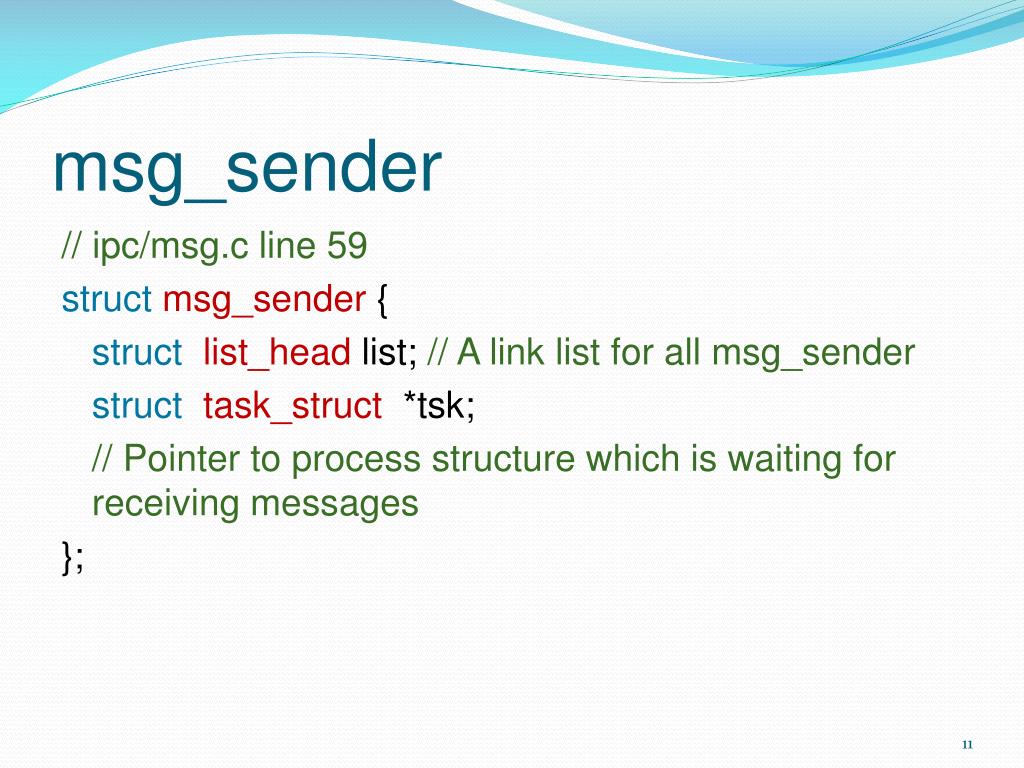 msg_sender

// ipc/msg.c line 59
struct msg_sender {
struct list_head list; // A link list for all msg_sender
struct task_struct *tsk;
// Pointer to process structure which is waiting for receiving messages
};

11